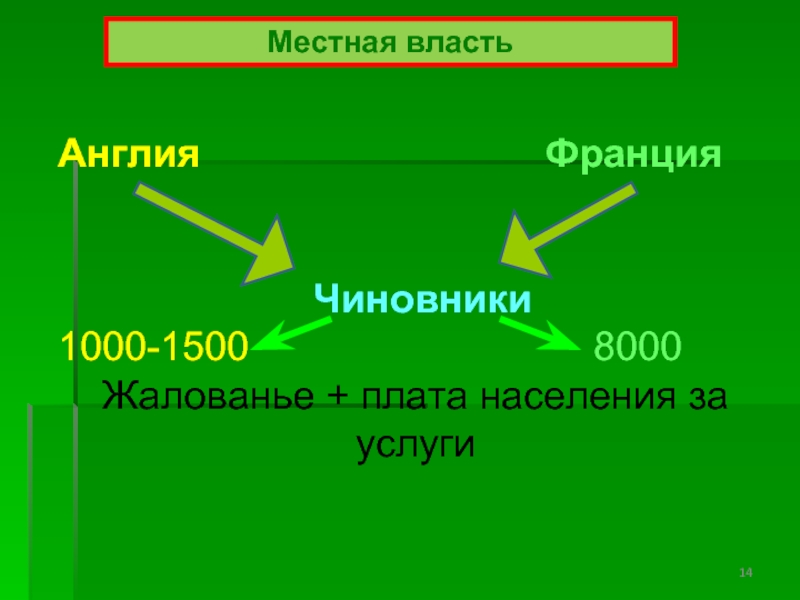 Местная власть

Англия

Франция

Чиновники

1000-1500

8000

Жалованье + плата населения за услуги

14